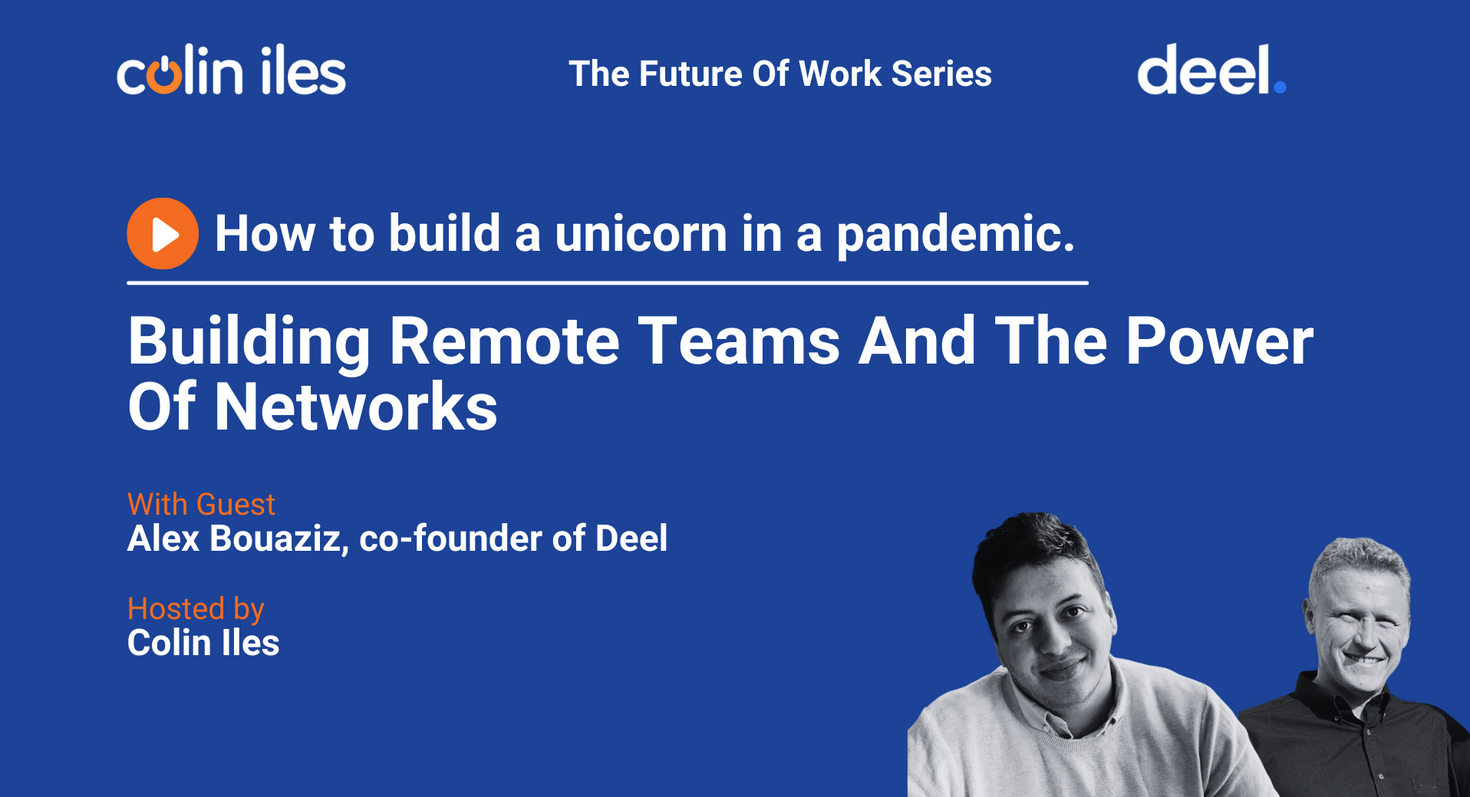 colin iles

The Future Of Work Series

deel.

How to build a unicorn in a pandemic.

Building Remote Teams And The Power Of Networks

With Guest
Alex Bouaziz, co-founder of Deel

Hosted by
Colin Iles